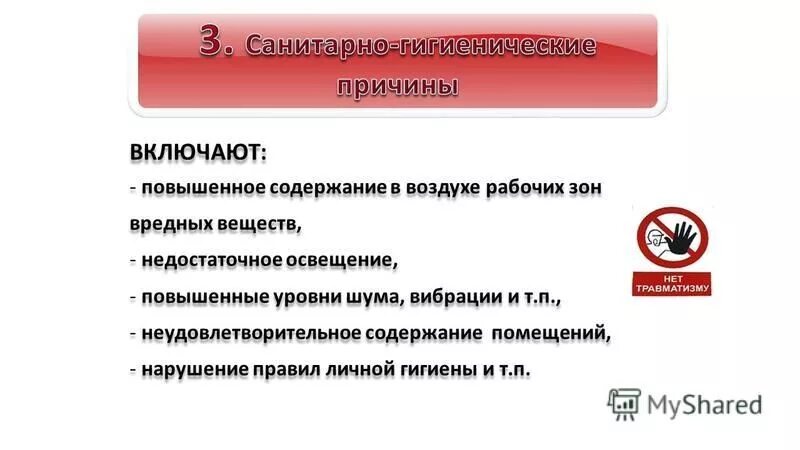 3. Санитарно-гигиенические причины

ВКЛЮЧАЮТ:
- повышенное содержание в воздухе рабочих зон вредных веществ,
- недостаточное освещение,
- повышенные уровни шума, вибрации и т.п.,
- неудовлетворительное содержание помещений,
- нарушение правил личной гигиены и т.п.

НЕТ ТРАВМАТИЗМУ

MyShared